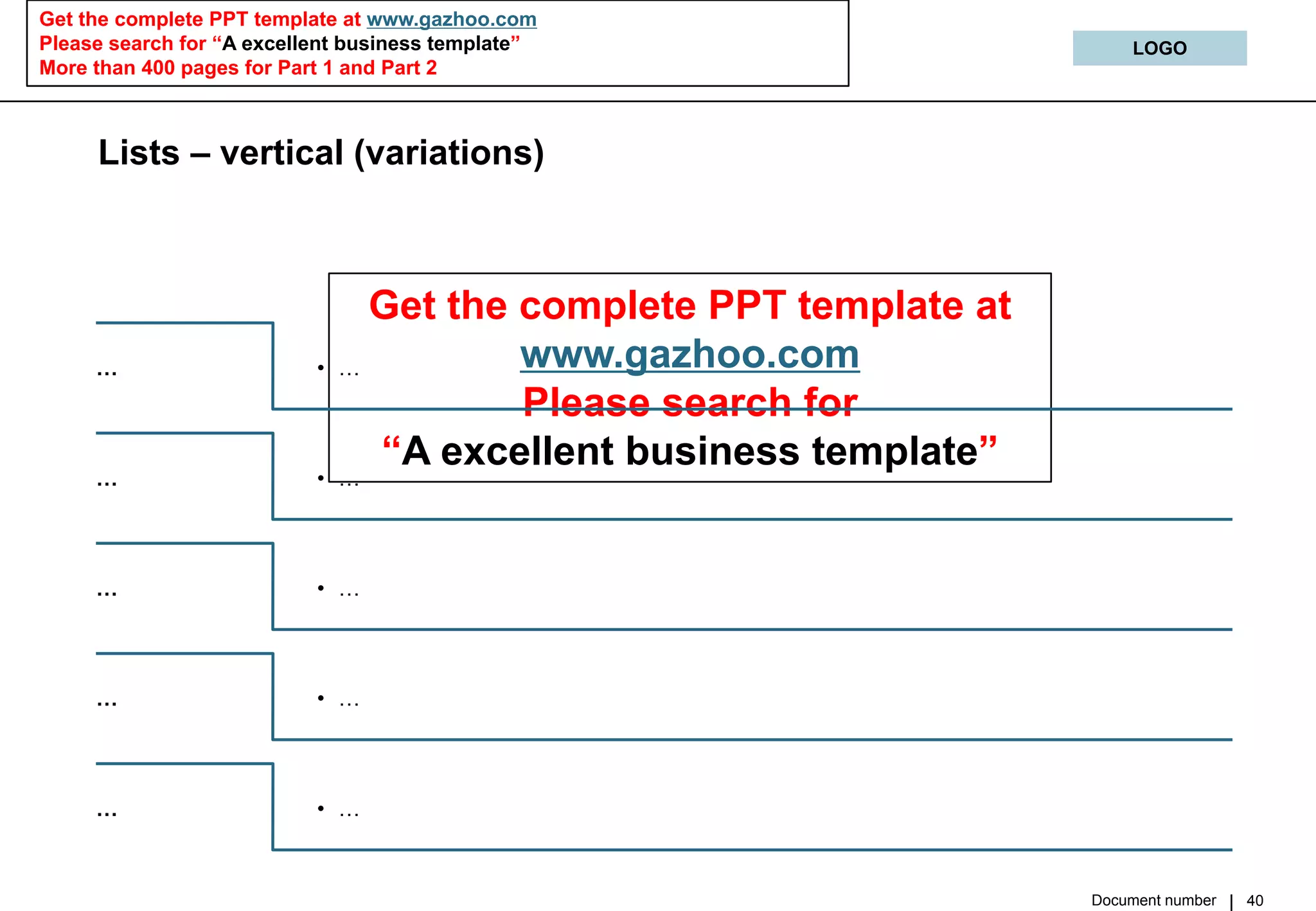 Get the complete PPT template at www.gazhoo.com
Please search for “A excellent business template”
More than 400 pages for Part 1 and Part 2

LOGO

Lists – vertical (variations)

Get the complete PPT template at www.gazhoo.com
Please search for
“A excellent business template”

... • ...

... • ...

... • ...

... • ...

... • ...

Document number | 40